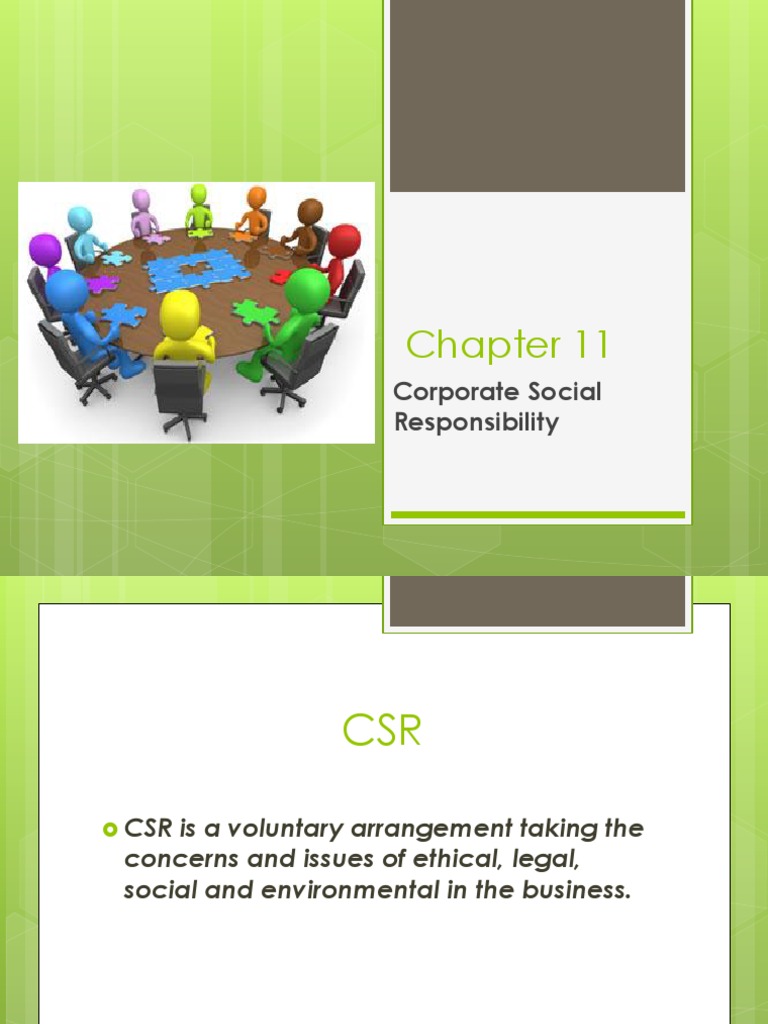 Chapter 11

Corporate Social Responsibility

CSR

CSR is a voluntary arrangement taking the concerns and issues of ethical, legal, social and environmental in the business.